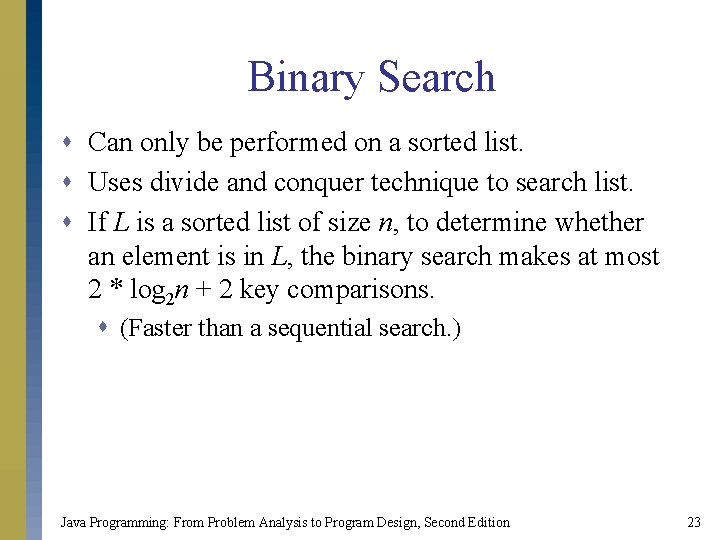 Binary Search

- Can only be performed on a sorted list.
- Uses divide and conquer technique to search list.
- If $L$ is a sorted list of size $n$, to determine whether an element is in $L$, the binary search makes at most $2 * \log_2 n + 2$ key comparisons.
  - (Faster than a sequential search.)

Java Programming: From Problem Analysis to Program Design, Second Edition

23